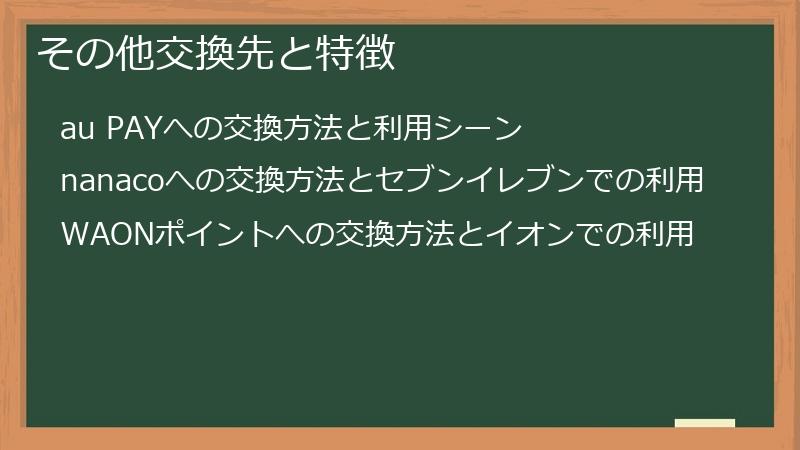 その他交換先と特徴

au PAYへの交換方法と利用シーン

nanacoへの交換方法とセブンイレブンでの利用

WAONポイントへの交換方法とイオンでの利用